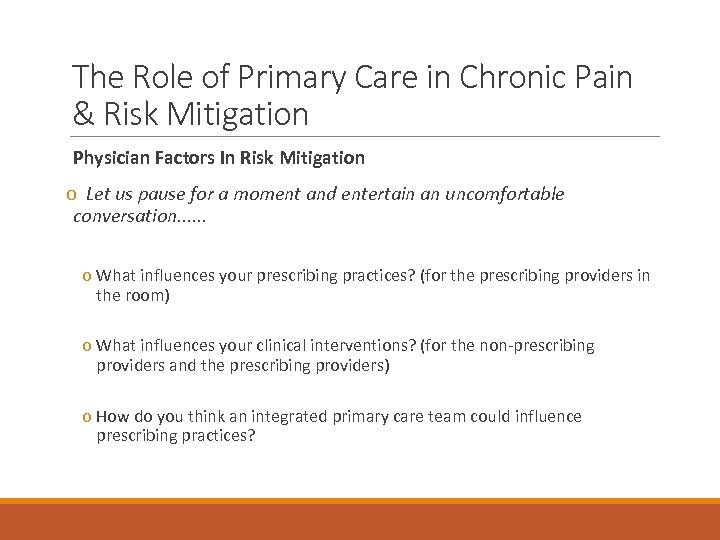 The Role of Primary Care in Chronic Pain & Risk Mitigation

Physician Factors In Risk Mitigation

o Let us pause for a moment and entertain an uncomfortable conversation......

o What influences your prescribing practices? (for the prescribing providers in the room)

o What influences your clinical interventions? (for the non-prescribing providers and the prescribing providers)

o How do you think an integrated primary care team could influence prescribing practices?